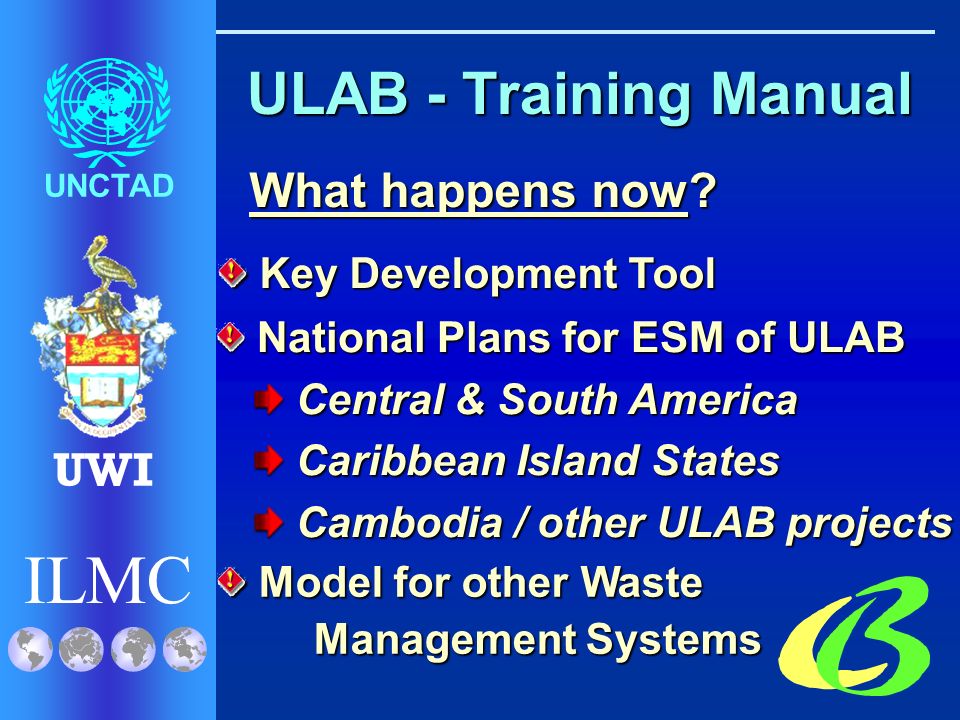 UNCTAD

UWI

ILMC

ULAB - Training Manual

What happens now?

Key Development Tool

National Plans for ESM of ULAB

Central & South America

Caribbean Island States

Cambodia / other ULAB projects

Model for other Waste Management Systems